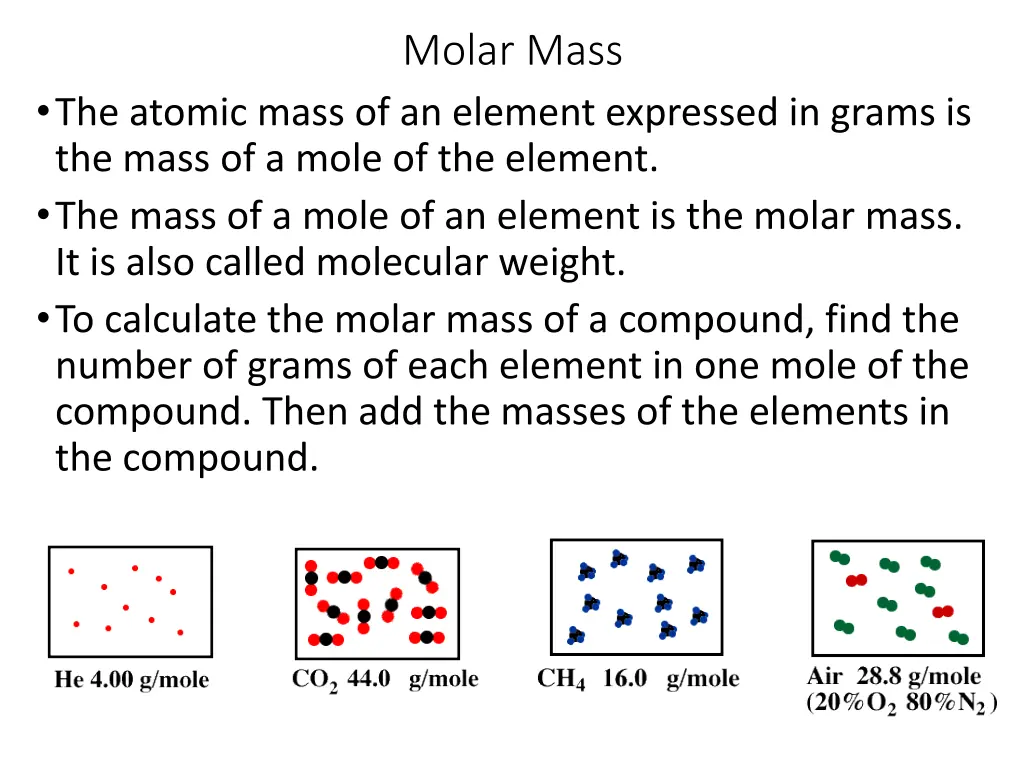 Molar Mass

• The atomic mass of an element expressed in grams is the mass of a mole of the element.

• The mass of a mole of an element is the molar mass. It is also called molecular weight.

• To calculate the molar mass of a compound, find the number of grams of each element in one mole of the compound. Then add the masses of the elements in the compound.

He 4.00 g/mole

$CO_2$ 44.0 g/mole

$CH_4$ 16.0 g/mole

Air 28.8 g/mole (20%$O_2$ 80%$N_2$)